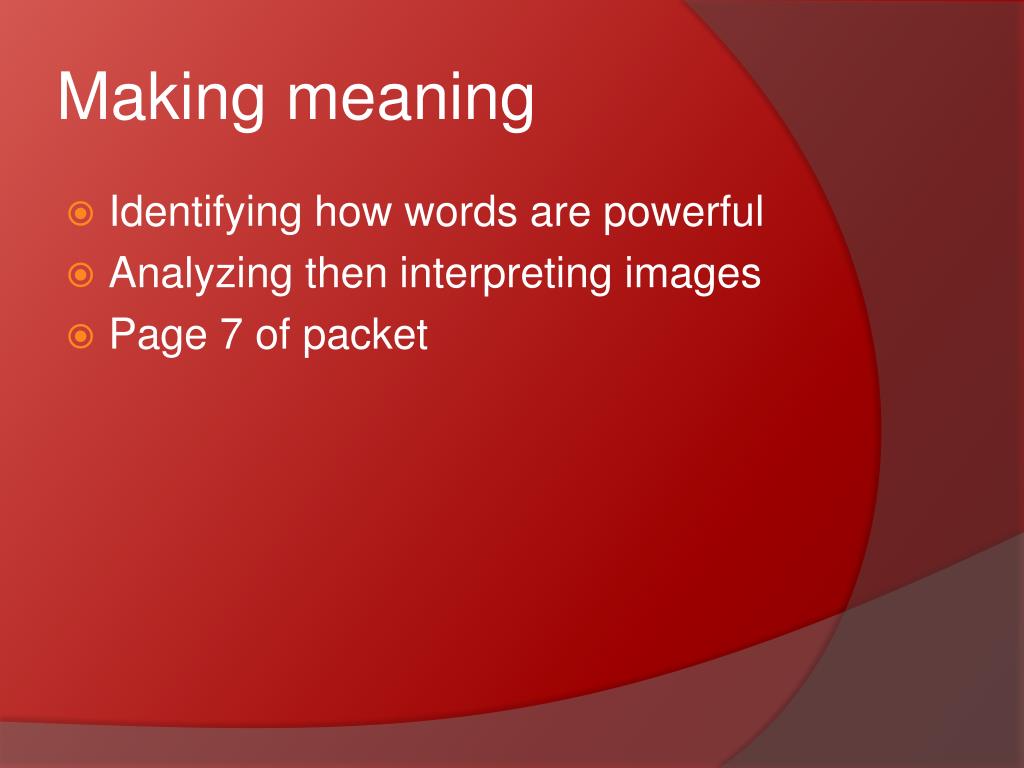 Making meaning

Identifying how words are powerful
Analyzing then interpreting images
Page 7 of packet